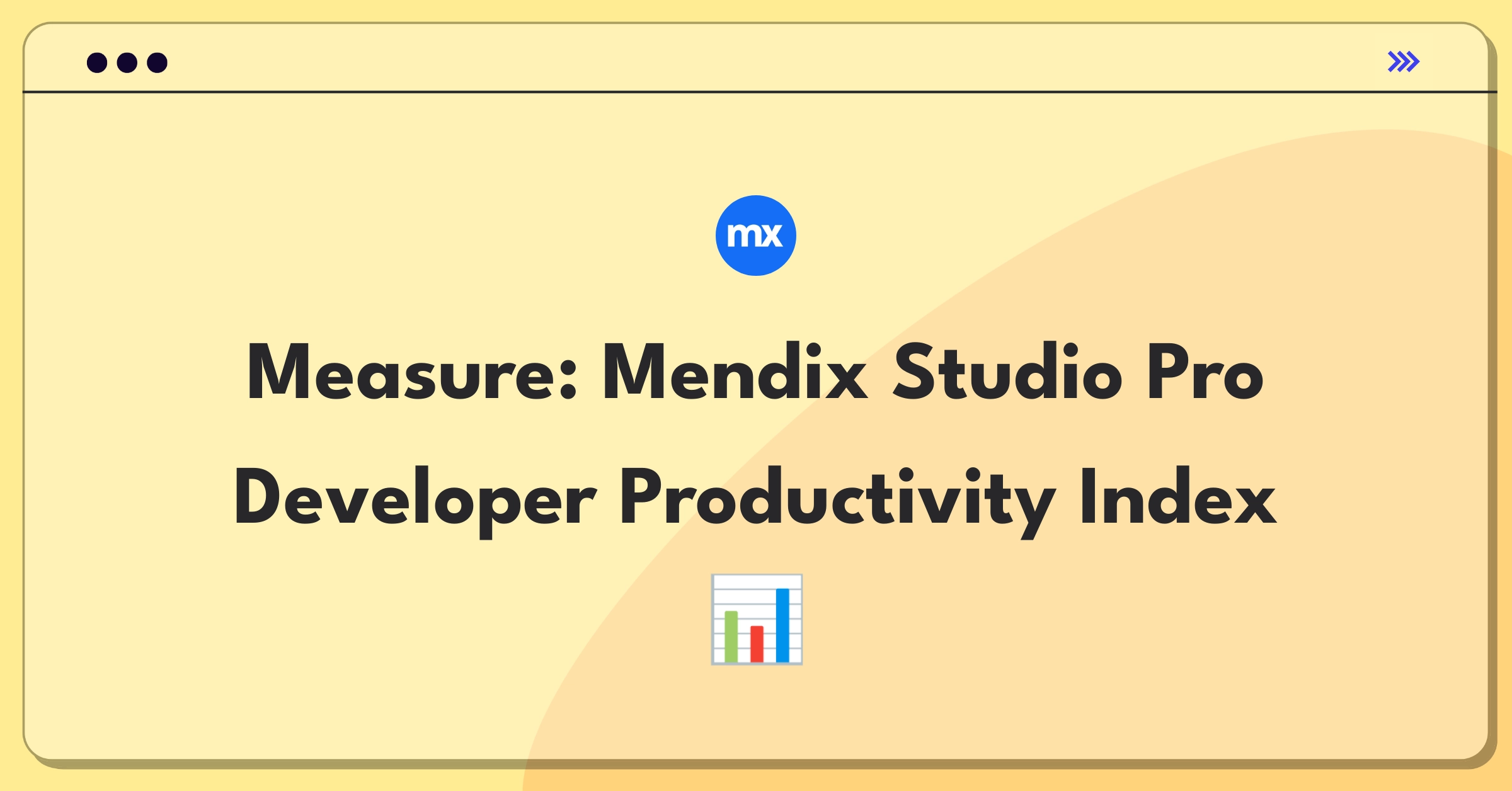 mx

Measure: Mendix Studio Pro Developer Productivity Index